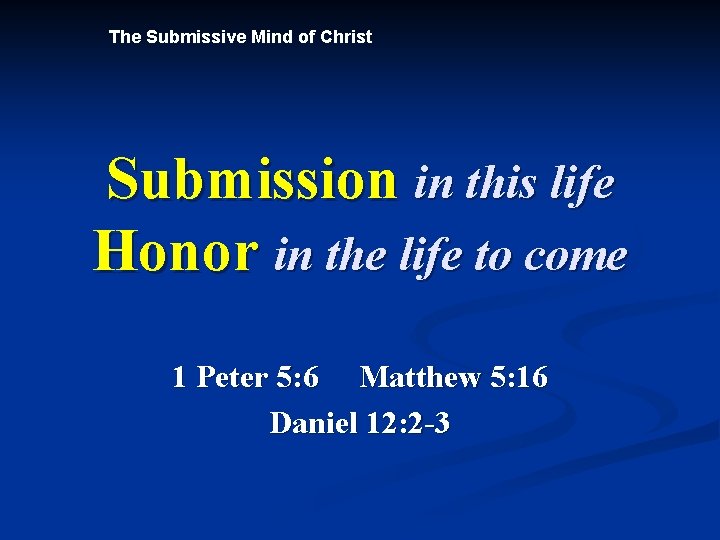 The Submissive Mind of Christ

Submission in this life
Honor in the life to come

1 Peter 5:6 Matthew 5:16
Daniel 12:2-3